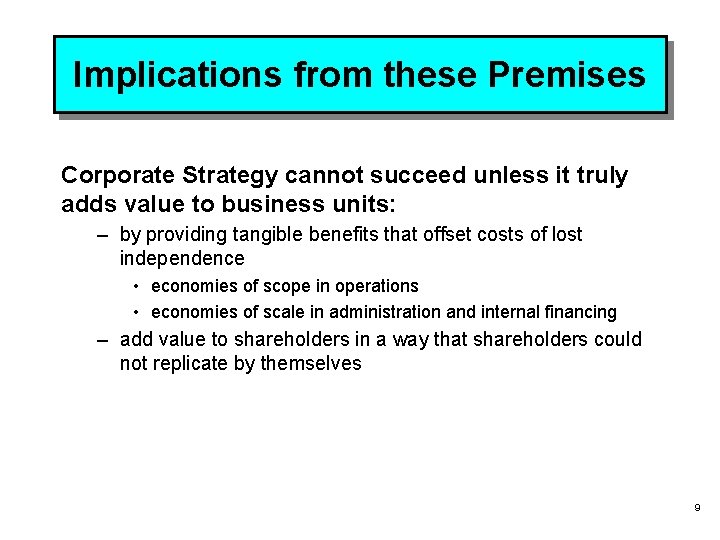 Implications from these Premises

Corporate Strategy cannot succeed unless it truly adds value to business units:

– by providing tangible benefits that offset costs of lost independence

• economies of scope in operations

• economies of scale in administration and internal financing

– add value to shareholders in a way that shareholders could not replicate by themselves

9